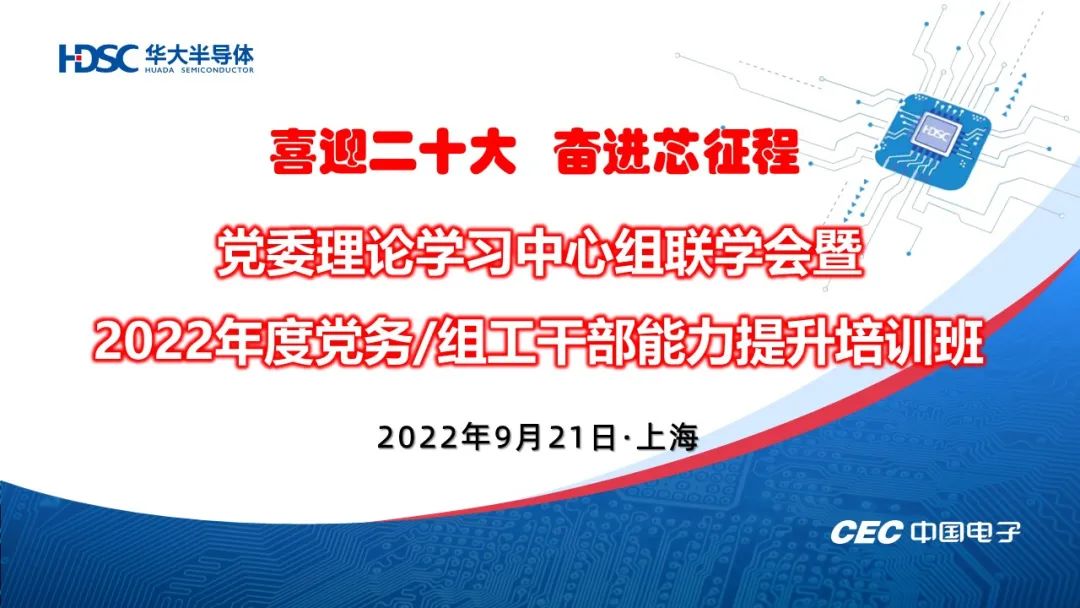 HDSC 华大半导体
HUADA SEMICONDUCTOR

HDSC

喜迎二十大 奋进芯征程

党委理论学习中心组联学会暨

2022年度党务/组工干部能力提升培训班

2022年9月21日·上海

CEC 中国电子